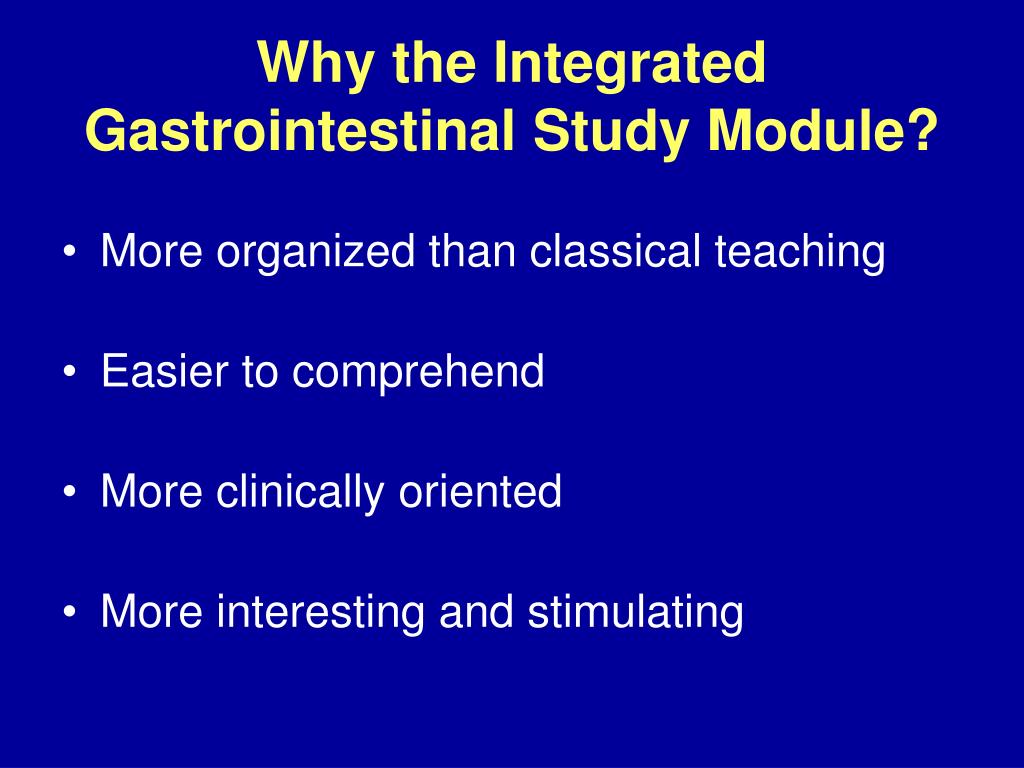 Why the Integrated Gastrointestinal Study Module?

• More organized than classical teaching

• Easier to comprehend

• More clinically oriented

• More interesting and stimulating